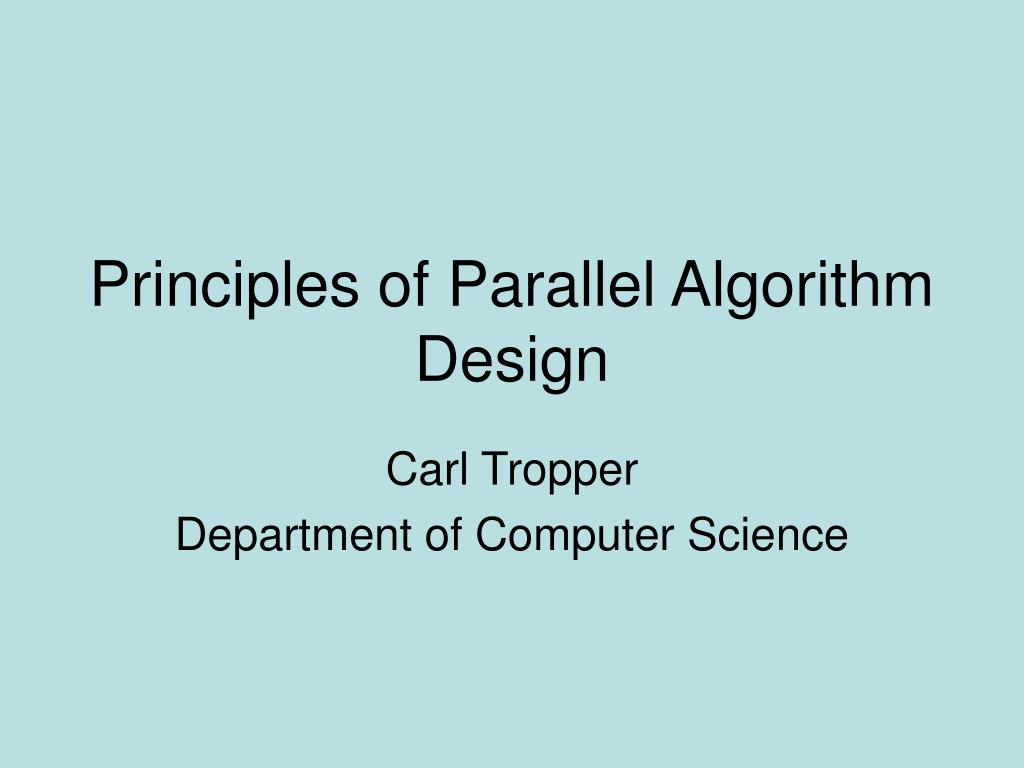 Principles of Parallel Algorithm Design

Carl Tropper
Department of Computer Science